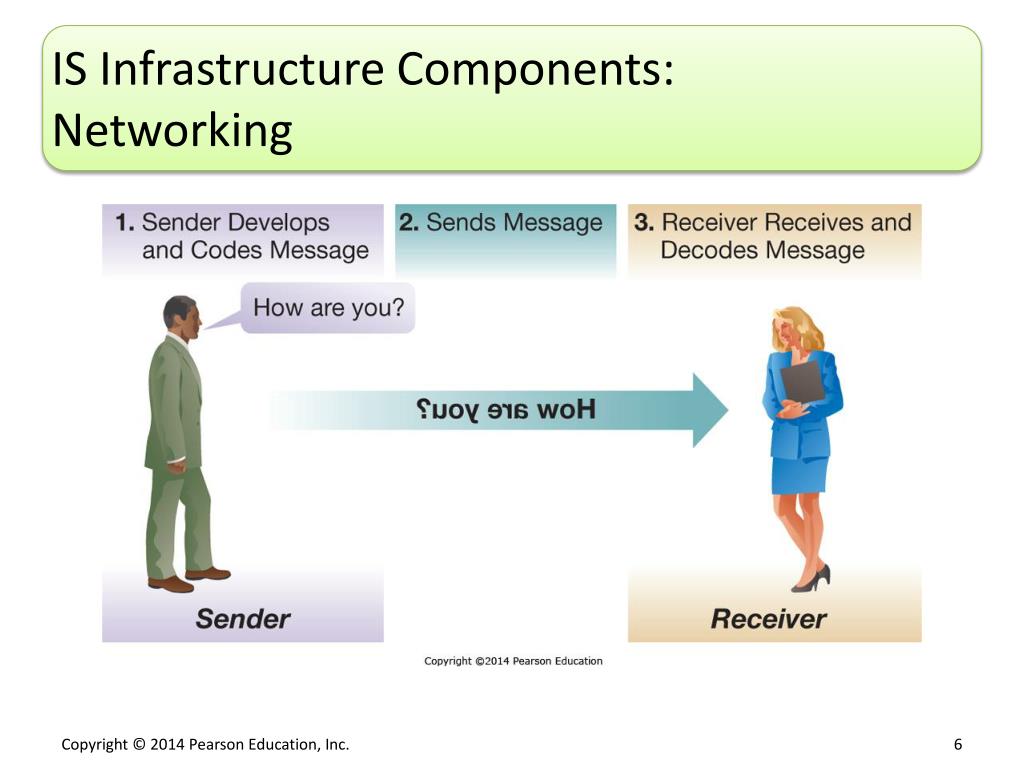 IS Infrastructure Components: Networking

1. Sender Develops and Codes Message

2. Sends Message

3. Receiver Receives and Decodes Message

How are you?

How are you?

Sender

Receiver

Copyright ©2014 Pearson Education

Copyright © 2014 Pearson Education, Inc.

6